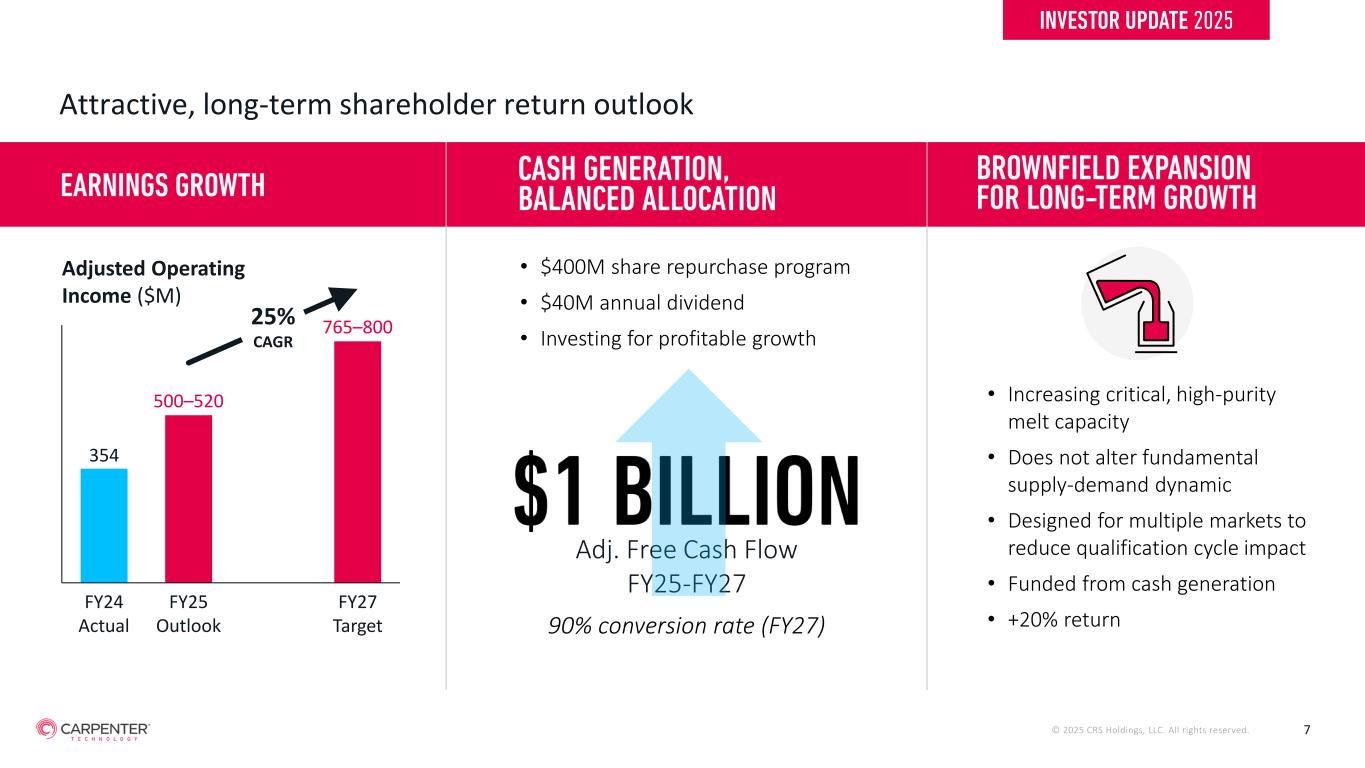 INVESTOR UPDATE 2025

Attractive, long-term shareholder return outlook

EARNINGS GROWTH

Adjusted Operating Income ($M)

25% CAGR

354

500–520

765–800

FY24 Actual

FY25 Outlook

FY27 Target

CASH GENERATION, BALANCED ALLOCATION

• $400M share repurchase program
• $40M annual dividend
• Investing for profitable growth

$1 BILLION

Adj. Free Cash Flow FY25-FY27

90% conversion rate (FY27)

BROWNFIELD EXPANSION FOR LONG-TERM GROWTH

• Increasing critical, high-purity melt capacity
• Does not alter fundamental supply-demand dynamic
• Designed for multiple markets to reduce qualification cycle impact
• Funded from cash generation
• +20% return

CARPENTER TECHNOLOGY

© 2025 CRS Holdings, LLC. All rights reserved.

7